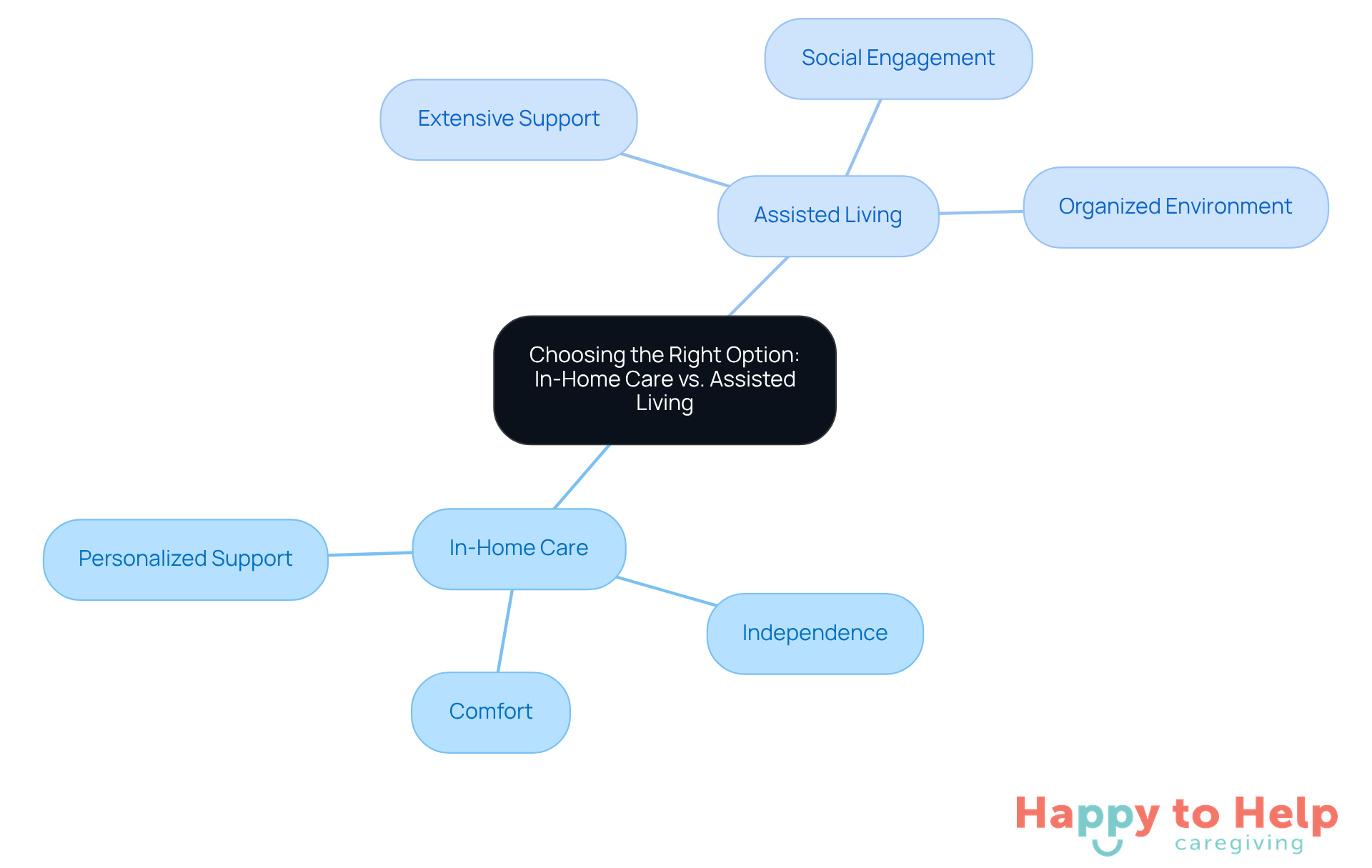 Social Engagement

Extensive Support

Assisted Living

Organized Environment

Choosing the Right Option: In-Home Care vs. Assisted Living

In-Home Care

Personalized Support

Independence

Comfort

Happy to Help caregiving